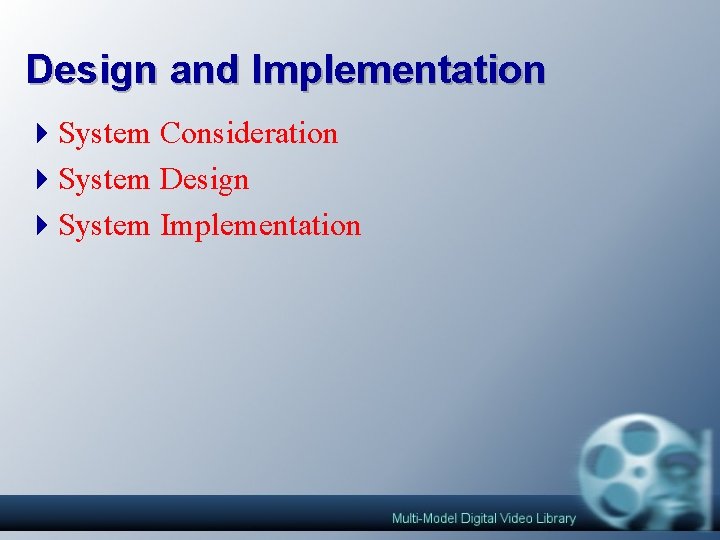 Design and Implementation

System Consideration
System Design
System Implementation

Multi-Model Digital Video Library